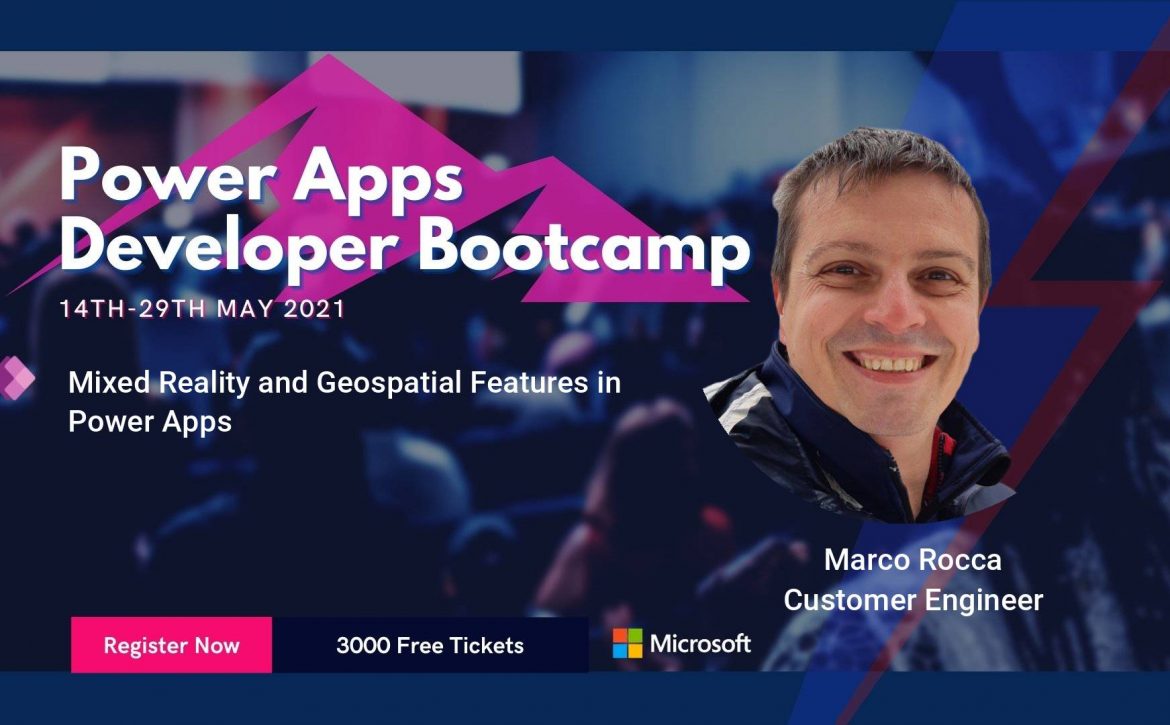 Power Apps Developer Bootcamp

14TH-29TH MAY 2021

Mixed Reality and Geospatial Features in Power Apps

Marco Rocca
Customer Engineer

Register Now

3000 Free Tickets

Microsoft